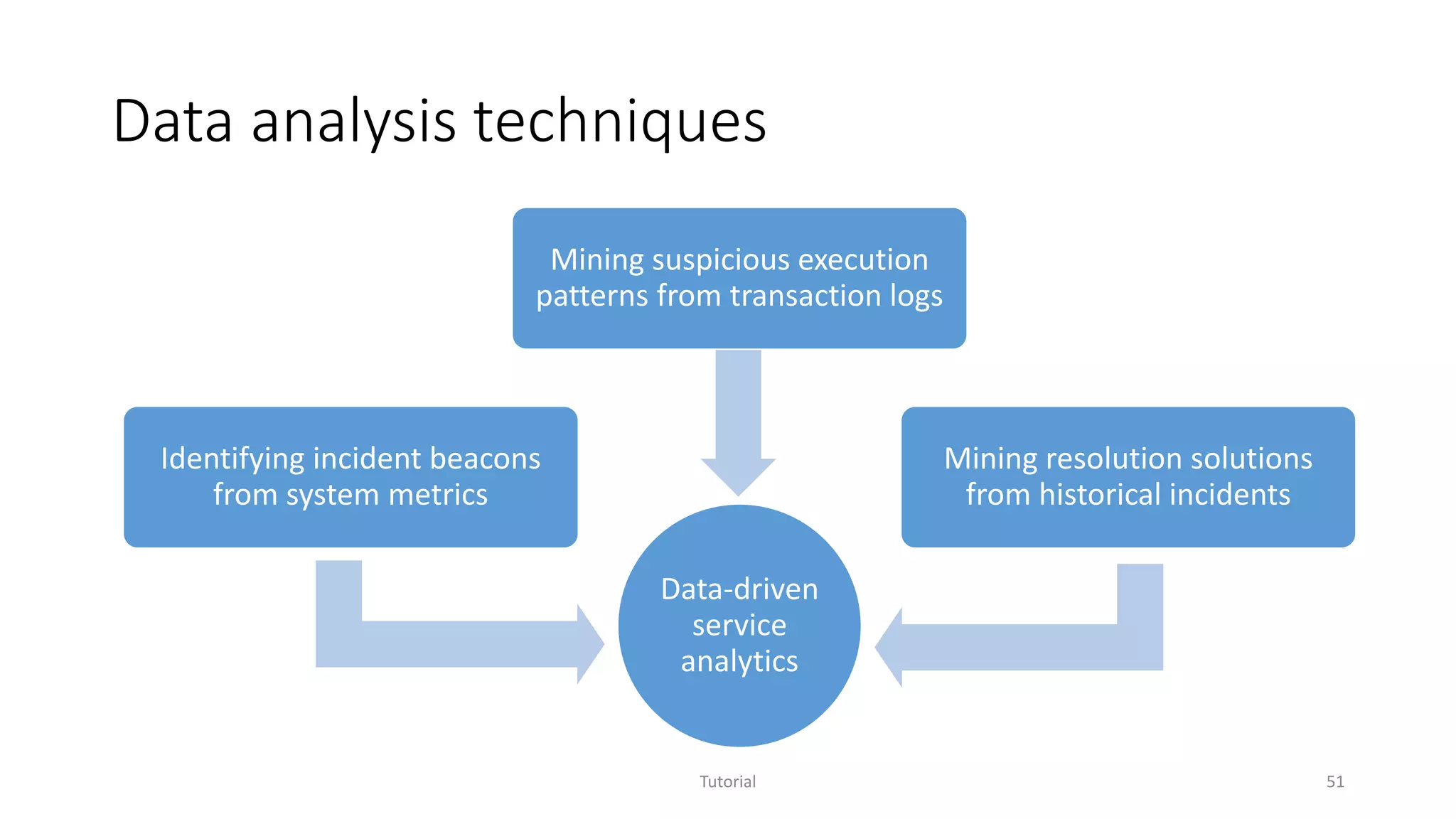 Data analysis techniques

Mining suspicious execution patterns from transaction logs

Identifying incident beacons from system metrics

Mining resolution solutions from historical incidents

Data-driven service analytics

Tutorial

51